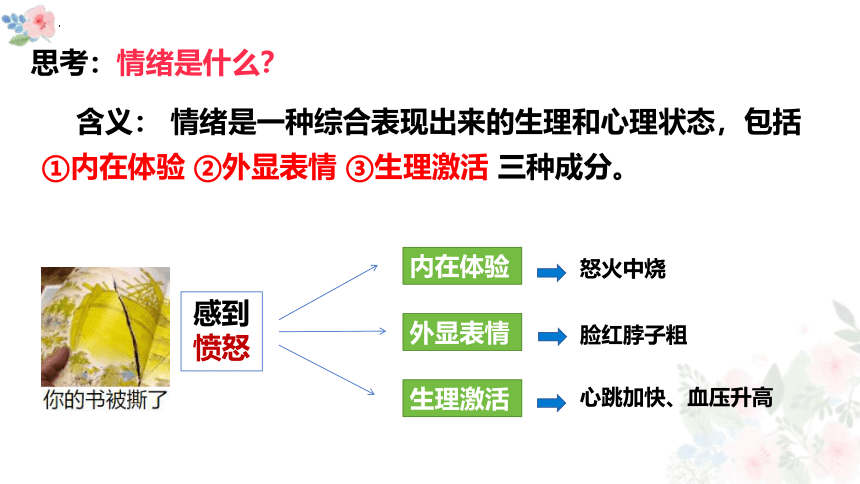 思考：情绪是什么?

含义： 情绪是一种综合表现出来的生理和心理状态，包括①内在体验 ②外显表情 ③生理激活 三种成分。

你的书被撕了

感到愤怒

内在体验
怒火中烧

外显表情
脸红脖子粗

生理激活
心跳加快、血压升高